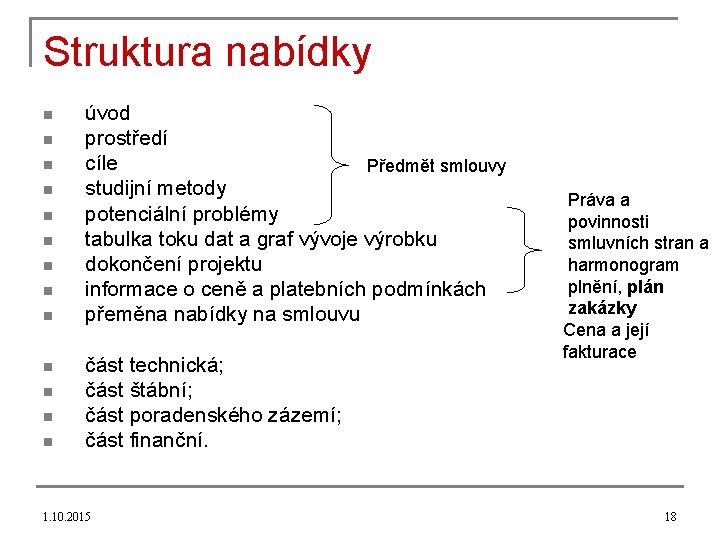 Struktura nabídky

- úvod
- prostředí
- cíle
- studijní metody
- potenciální problémy
- tabulka toku dat a graf vývoje výrobku
- dokončení projektu
- informace o ceně a platebních podmínkách
- přeměna nabídky na smlouvu

- část technická;
- část štábní;
- část poradenského zázemí;
- část finanční.

Předmět smlouvy

Práva a povinnosti smluvních stran a harmonogram plnění, plán zakázky

Cena a její fakturace

1.10.2015

18